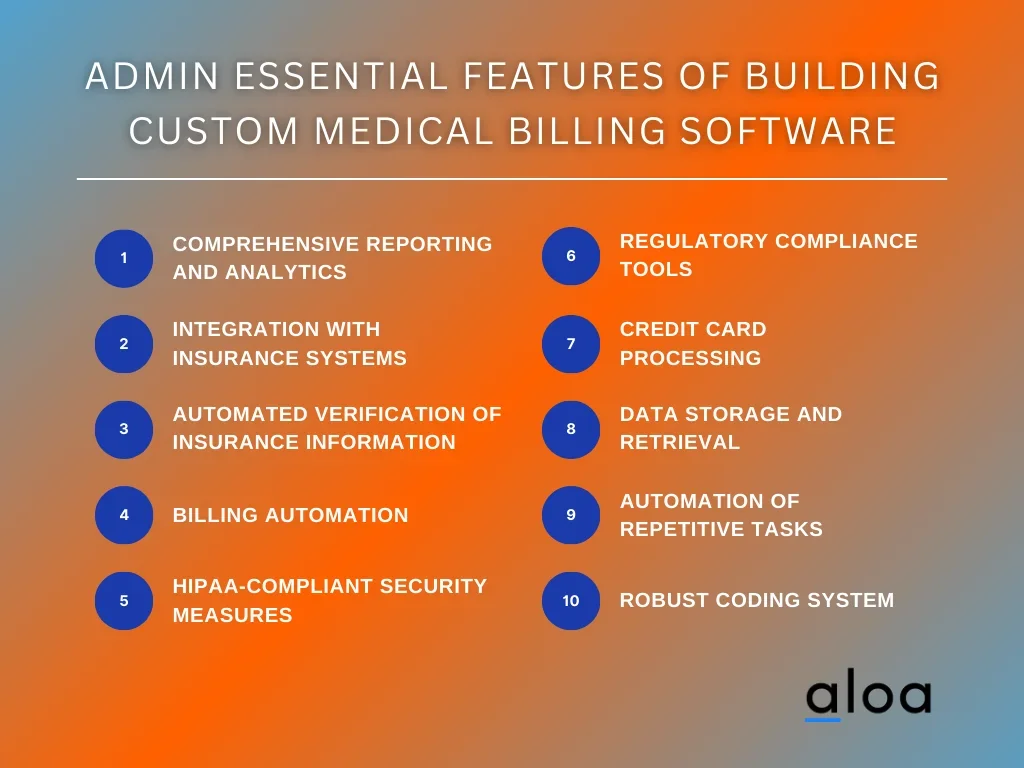 ADMIN ESSENTIAL FEATURES OF BUILDING CUSTOM MEDICAL BILLING SOFTWARE

1 COMPREHENSIVE REPORTING AND ANALYTICS

2 INTEGRATION WITH INSURANCE SYSTEMS

3 AUTOMATED VERIFICATION OF INSURANCE INFORMATION

4 BILLING AUTOMATION

5 HIPAA-COMPLIANT SECURITY MEASURES

6 REGULATORY COMPLIANCE TOOLS

7 CREDIT CARD PROCESSING

8 DATA STORAGE AND RETRIEVAL

9 AUTOMATION OF REPETITIVE TASKS

10 ROBUST CODING SYSTEM

aloa